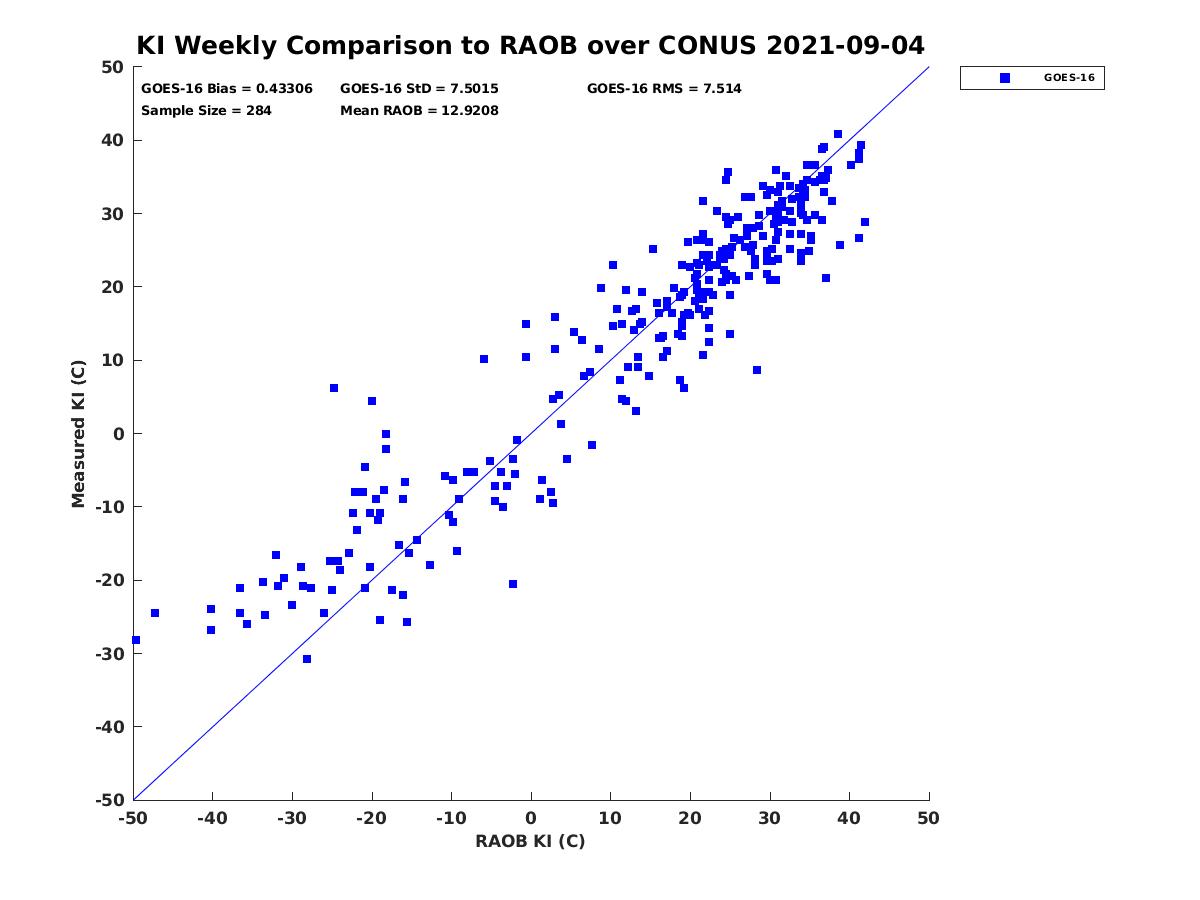 KI Weekly Comparison to RAOB over CONUS 2021-09-04

GOES-16 Bias = 0.43306
GOES-16 StD = 7.5015
GOES-16 RMS = 7.514
Sample Size = 284
Mean RAOB = 12.9208

GOES-16

Measured KI (C)

50
40
30
20
10
0
-10
-20
-30
-40
-50

-50
-40
-30
-20
-10
0
10
20
30
40
50

RAOB KI (C)